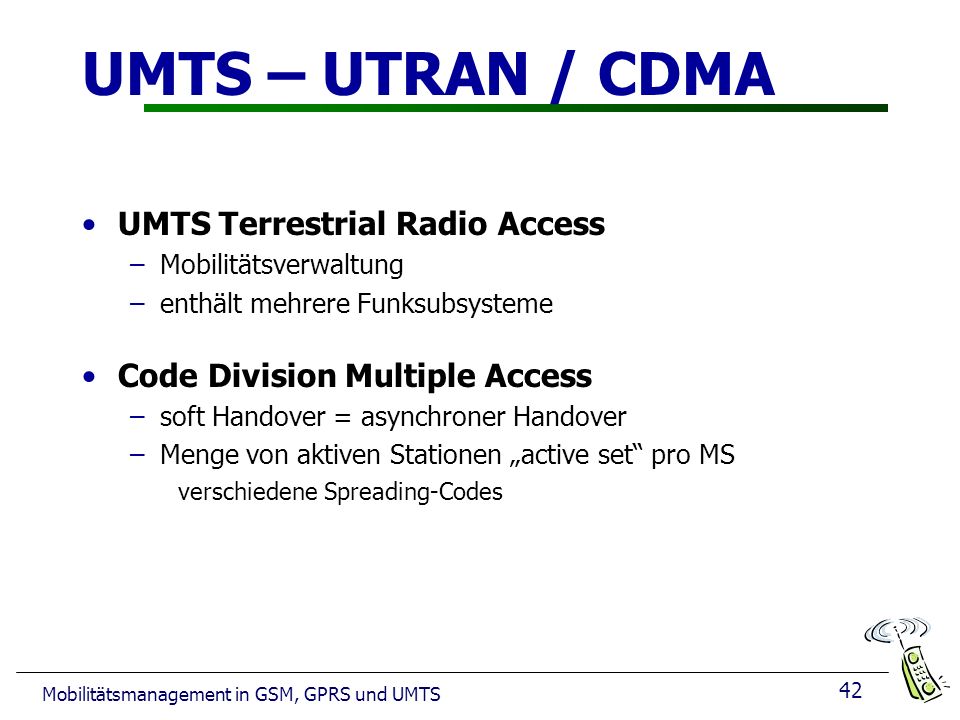 UMTS – UTRAN / CDMA

• UMTS Terrestrial Radio Access
– Mobilitätsverwaltung
– enthält mehrere Funksubsysteme

• Code Division Multiple Access
– soft Handover = asynchroner Handover
– Menge von aktiven Stationen „active set“ pro MS
verschiedene Spreading-Codes

Mobilitätsmanagement in GSM, GPRS und UMTS
42